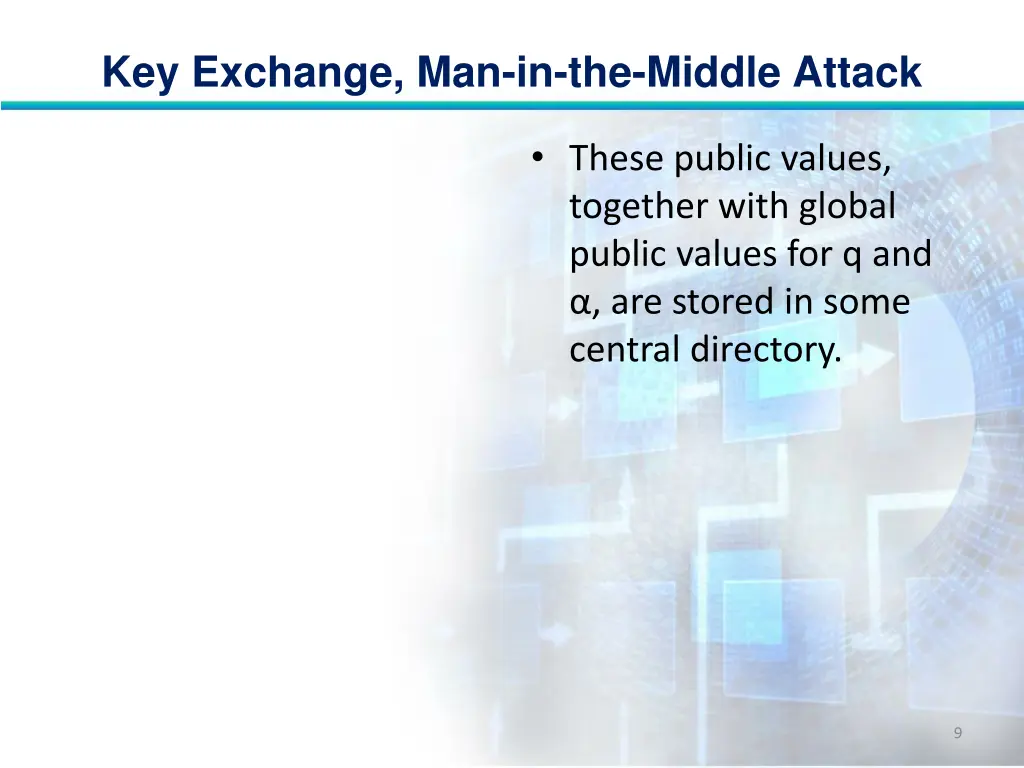 Key Exchange, Man-in-the-Middle Attack

• These public values, together with global public values for q and α, are stored in some central directory.

9